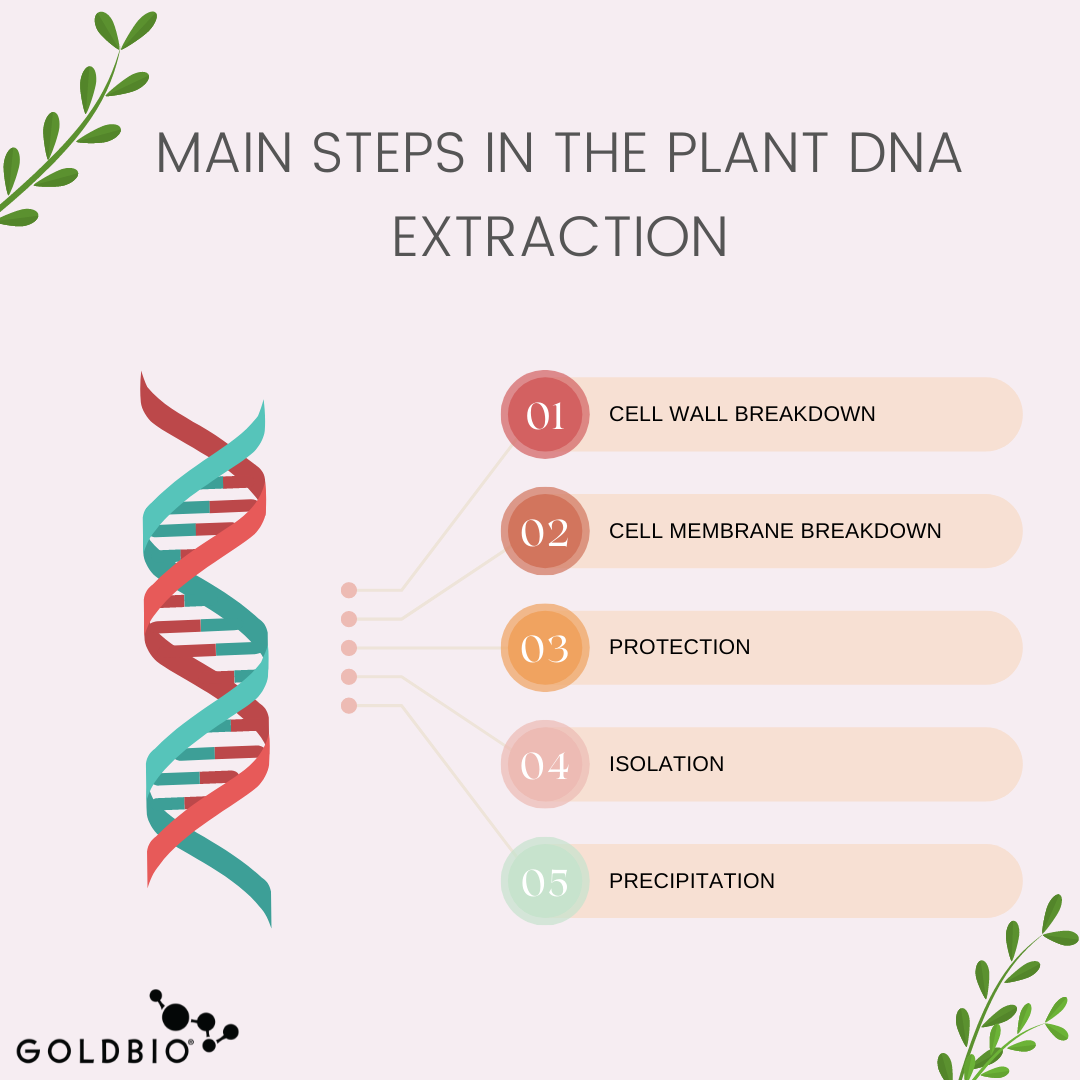 MAIN STEPS IN THE PLANT DNA EXTRACTION

01 CELL WALL BREAKDOWN

02 CELL MEMBRANE BREAKDOWN

03 PROTECTION

04 ISOLATION

05 PRECIPITATION

GOLDBIO®